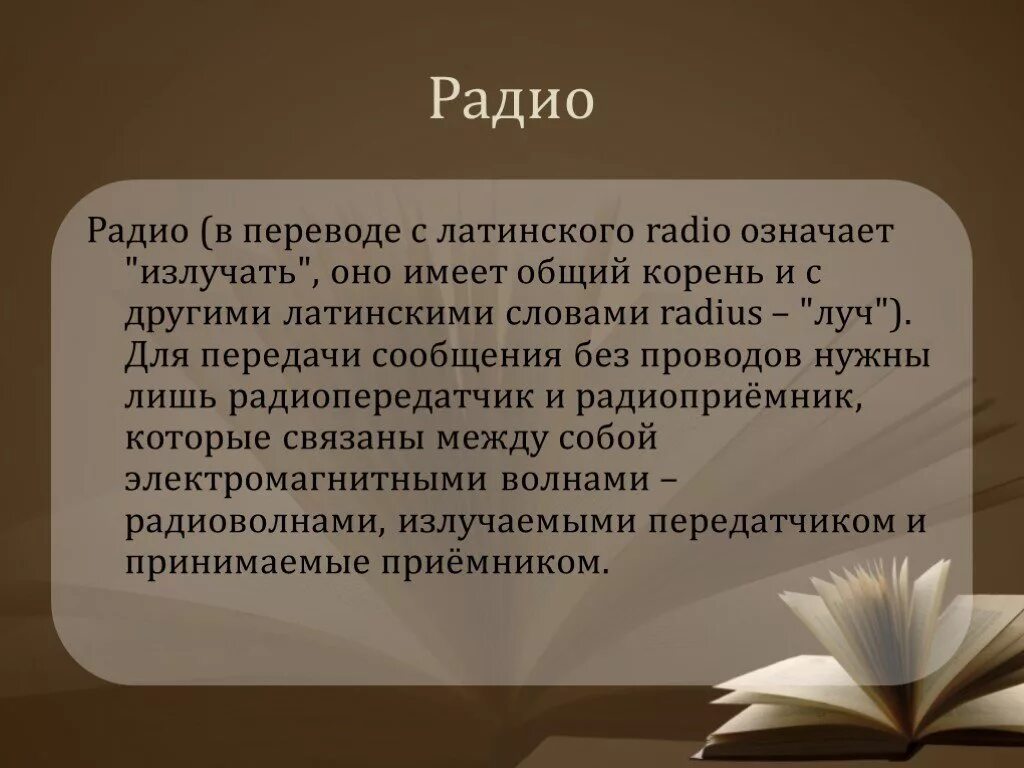 Радио

Радио (в переводе с латинского radio означает "излучать", оно имеет общий корень и с другими латинскими словами radius – "луч"). Для передачи сообщения без проводов нужны лишь радиопередатчик и радиоприёмник, которые связаны между собой электромагнитными волнами – радиоволнами, излучаемыми передатчиком и принимаемые приёмником.